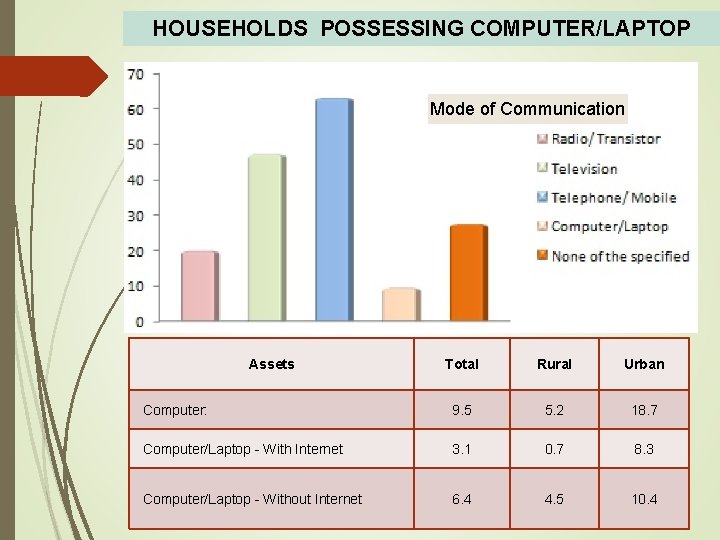 HOUSEHOLDS POSSESSING COMPUTER/LAPTOP

70
60
50
40
30
20
10
0

Mode of Communication

Radio/ Transistor
Television
Telephone/ Mobile
Computer/Laptop
None of the specified

| Assets | Total | Rural | Urban |
|---|---|---|---|
| Computer: | 9.5 | 5.2 | 18.7 |
| Computer/Laptop - With Internet | 3.1 | 0.7 | 8.3 |
| Computer/Laptop - Without Internet | 6.4 | 4.5 | 10.4 |